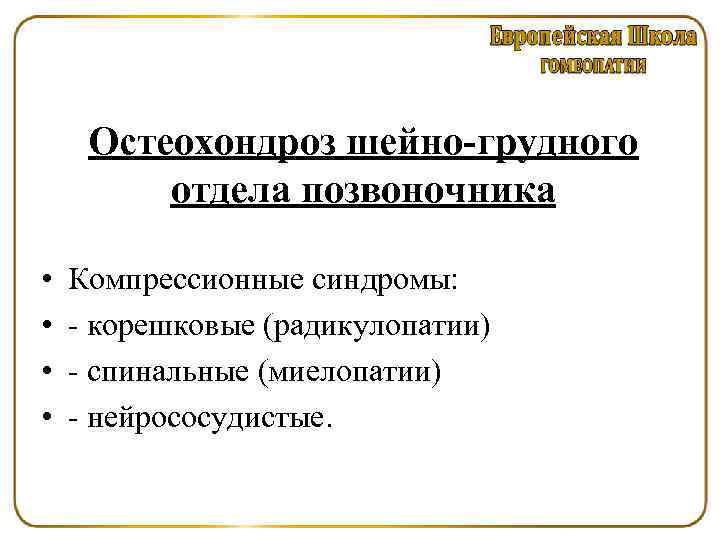 Европейская Школа
ГОМЕОПАТИИ

Остеохондроз шейно-грудного отдела позвоночника

• Компрессионные синдромы:
• - корешковые (радикулопатии)
• - спинальные (миелопатии)
• - нейрососудистые.